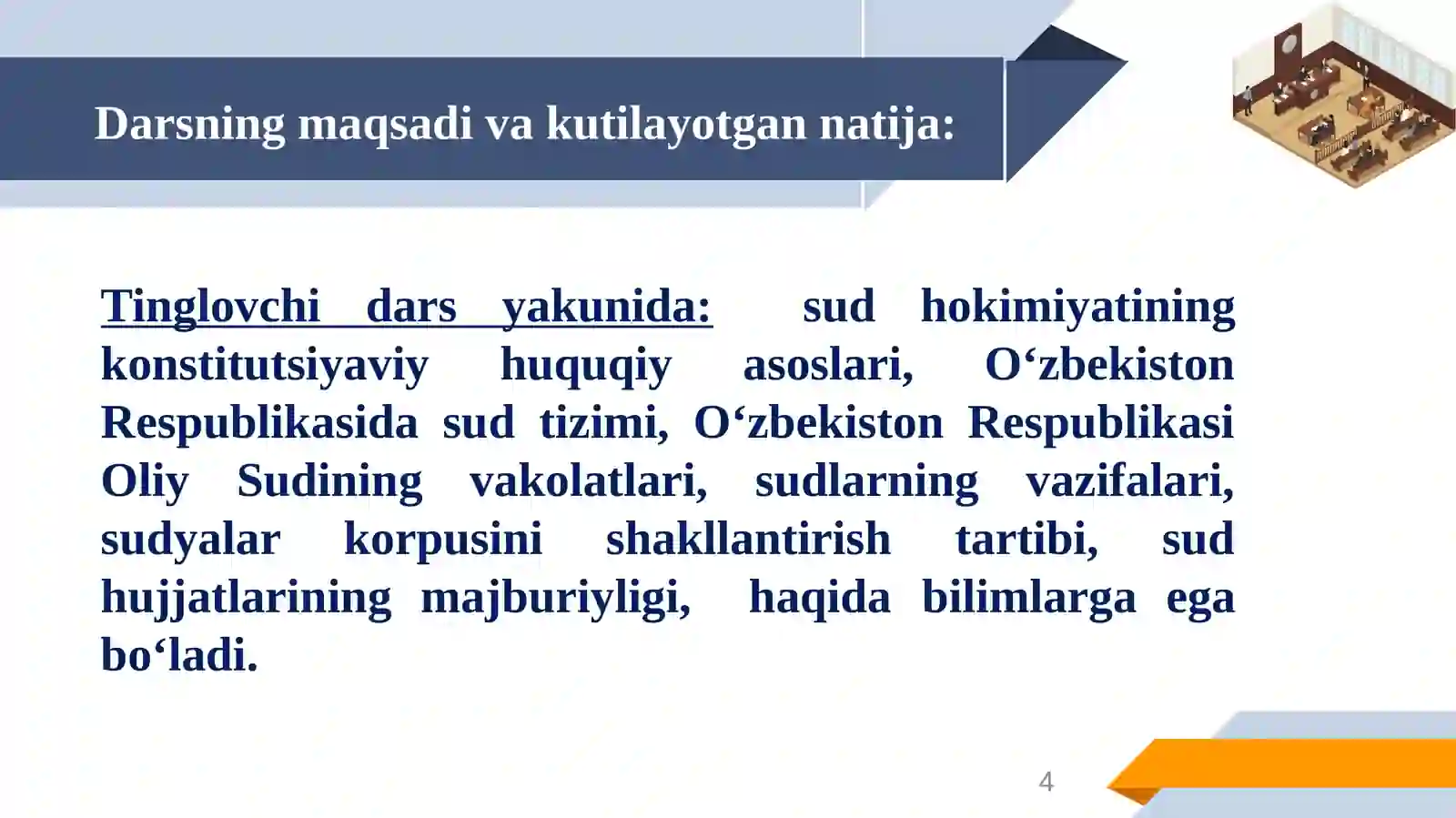 Darsning maqsadi va kutilayotgan natija:

Tinglovchi dars yakunida: sud hokimiyatining konstitutsiyaviy huquqiy asoslari, O‘zbekiston Respublikasida sud tizimi, O‘zbekiston Respublikasi Oliy Sudining vakolatlari, sudlarning vazifalari, sudyalar korpusini shakllantirish tartibi, sud hujjatlarining majburiyligi, haqida bilimlarga ega bo‘ladi.

4